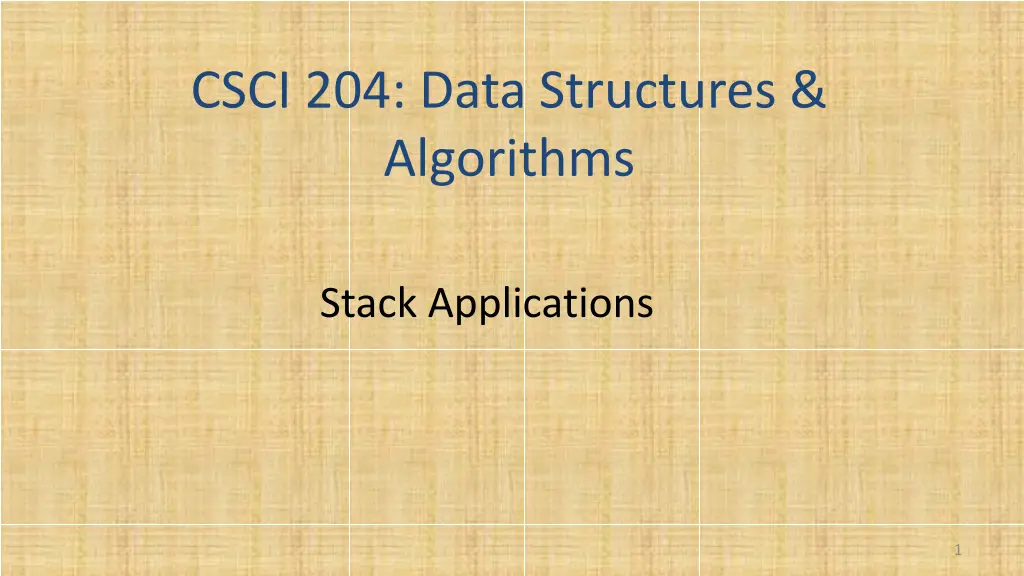 CSCI 204: Data Structures & Algorithms

Stack Applications

1